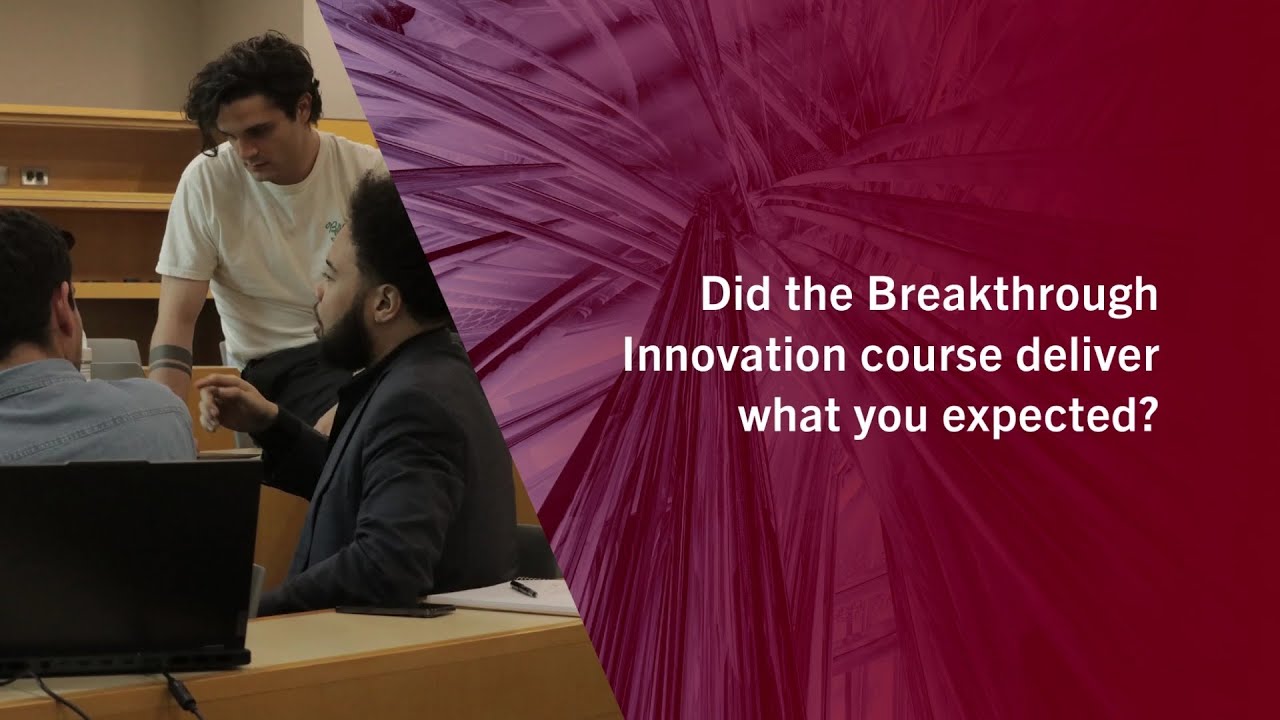 Did the Breakthrough Innovation course deliver what you expected?